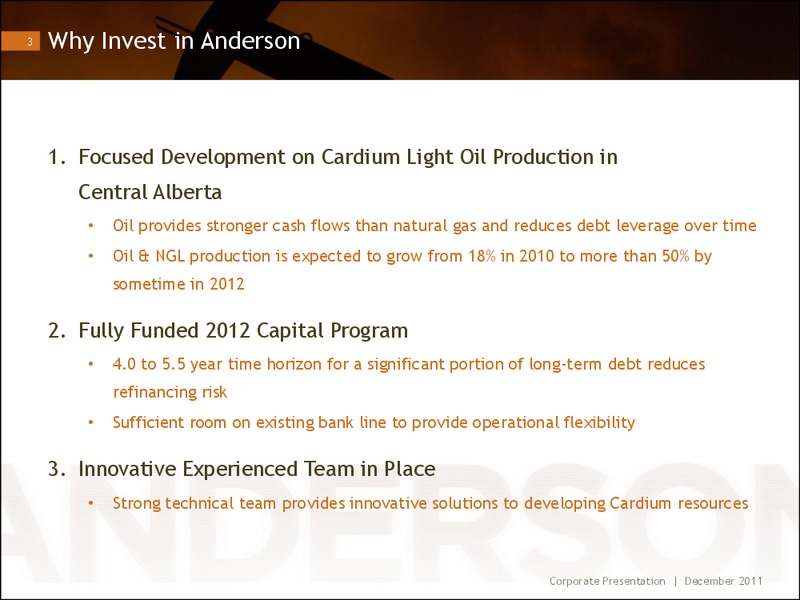 3 Why Invest in Anderson

1. Focused Development on Cardium Light Oil Production in Central Alberta

• Oil provides stronger cash flows than natural gas and reduces debt leverage over time

• Oil & NGL production is expected to grow from 18% in 2010 to more than 50% by sometime in 2012

2. Fully Funded 2012 Capital Program

• 4.0 to 5.5 year time horizon for a significant portion of long-term debt reduces refinancing risk

• Sufficient room on existing bank line to provide operational flexibility

3. Innovative Experienced Team in Place

• Strong technical team provides innovative solutions to developing Cardium resources

ANDERSON

Corporate Presentation | December 2011